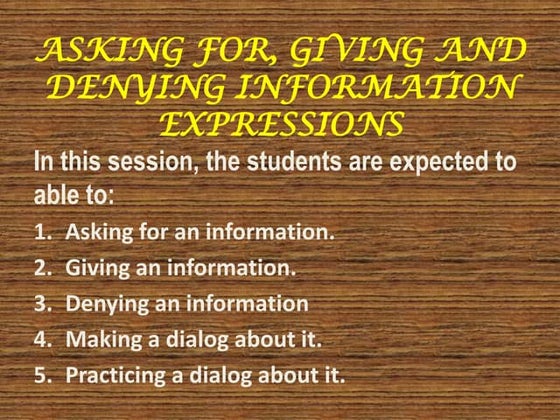 ASKING FOR, GIVING AND DENYING INFORMATION EXPRESSIONS

In this session, the students are expected to able to:

1. Asking for an information.
2. Giving an information.
3. Denying an information
4. Making a dialog about it.
5. Practicing a dialog about it.